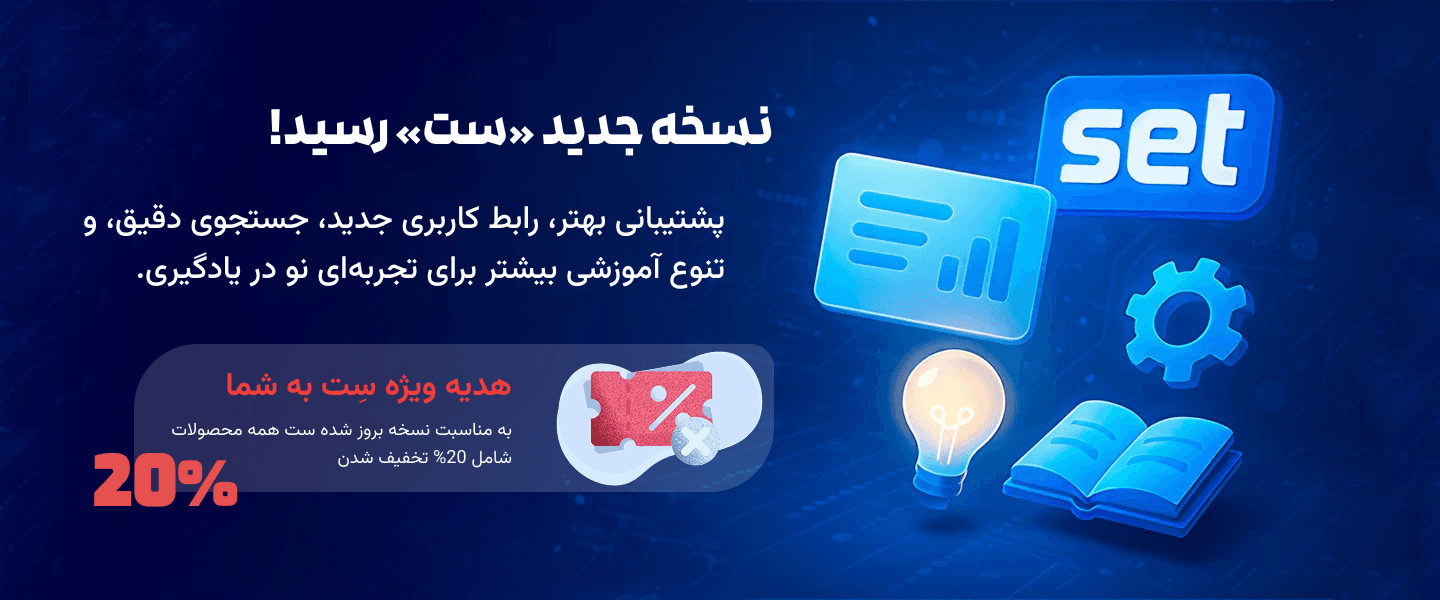 نسخه جدید «ست» رسید!

پشتیبانی بهتر، رابط کاربری جدید، جستجوی دقیق، و تنوع آموزشی بیشتر برای تجربه‌ای نو در یادگیری.

هدیه ویژه سِت به شما

به مناسبت نسخه بروز شده ست همه محصولات شامل 20% تخفیف شدن

20%

set